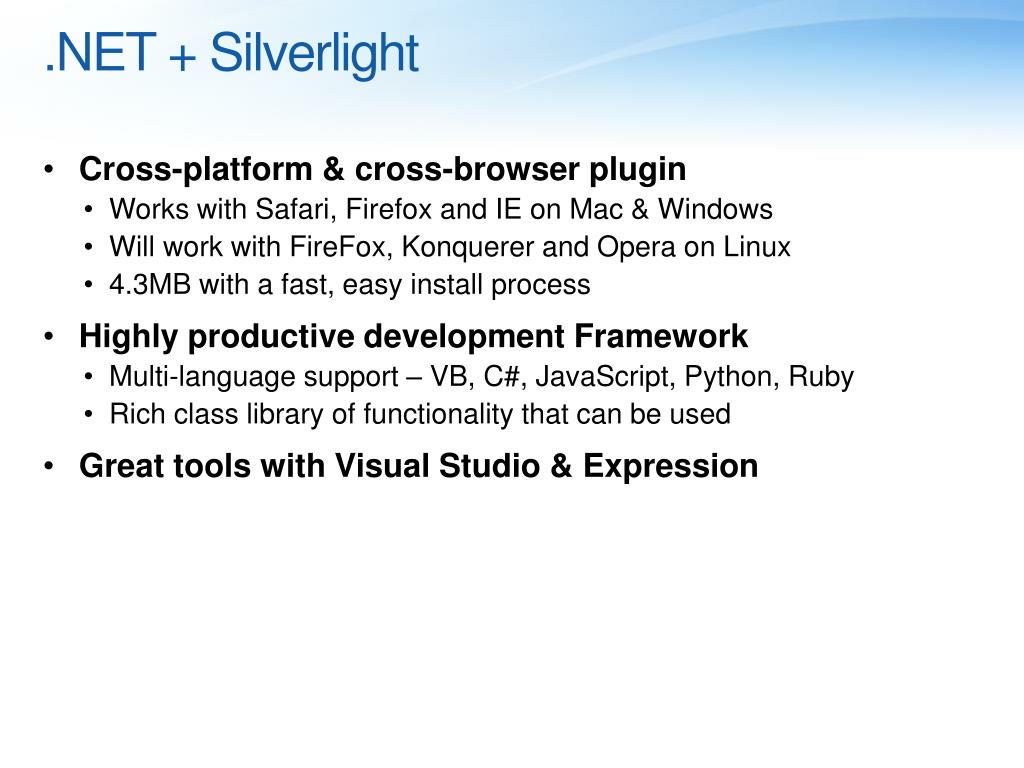 .NET + Silverlight

• Cross-platform & cross-browser plugin
  • Works with Safari, Firefox and IE on Mac & Windows
  • Will work with FireFox, Konquerer and Opera on Linux
  • 4.3MB with a fast, easy install process
• Highly productive development Framework
  • Multi-language support – VB, C#, JavaScript, Python, Ruby
  • Rich class library of functionality that can be used
• Great tools with Visual Studio & Expression